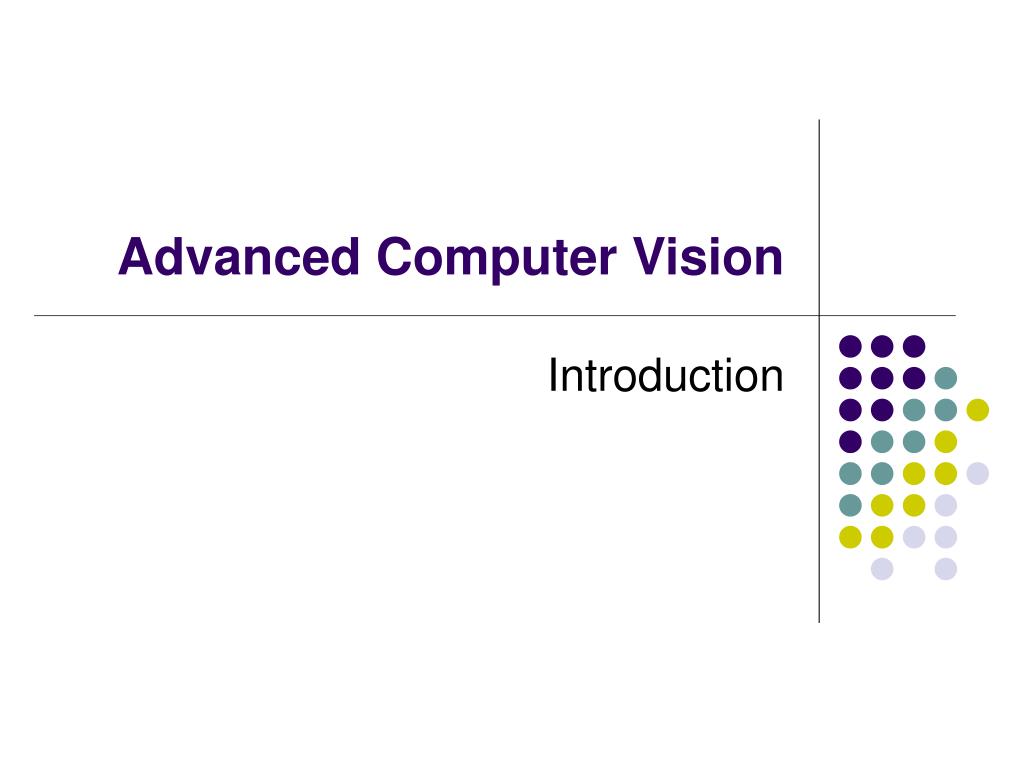 Advanced Computer Vision

Introduction